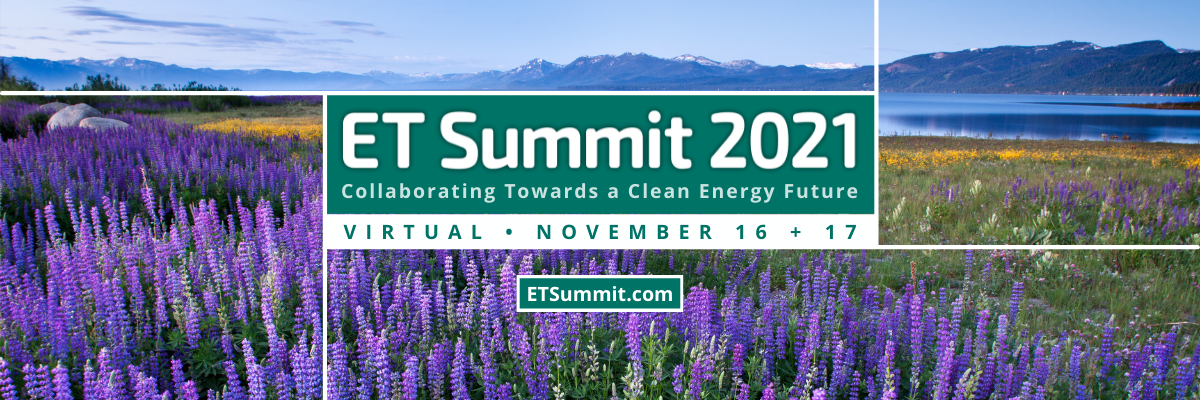 ET Summit 2021

Collaborating Towards a Clean Energy Future

VIRTUAL • NOVEMBER 16 + 17

ETSummit.com